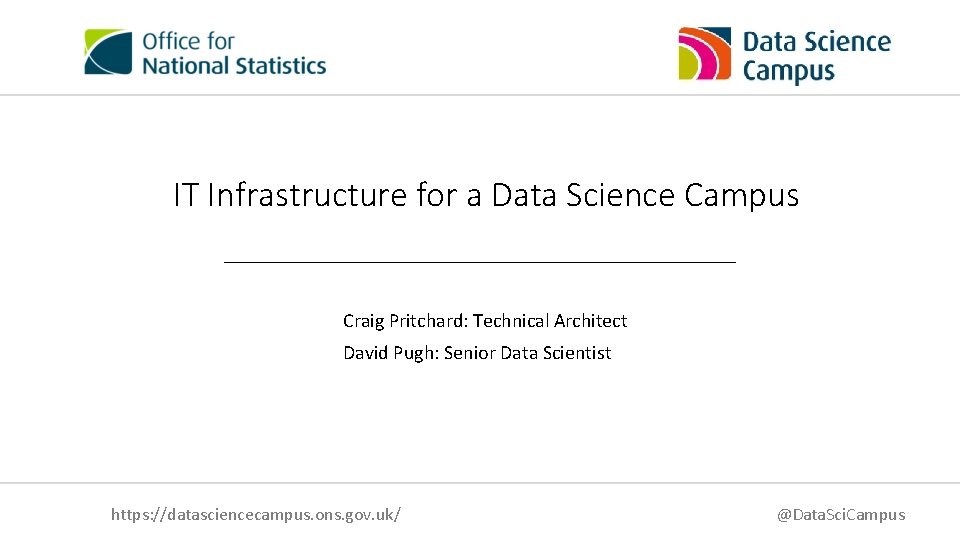 Office for National Statistics

Data Science Campus

IT Infrastructure for a Data Science Campus

Craig Pritchard: Technical Architect
David Pugh: Senior Data Scientist

https://datasciencecampus.ons.gov.uk/

@DataSciCampus